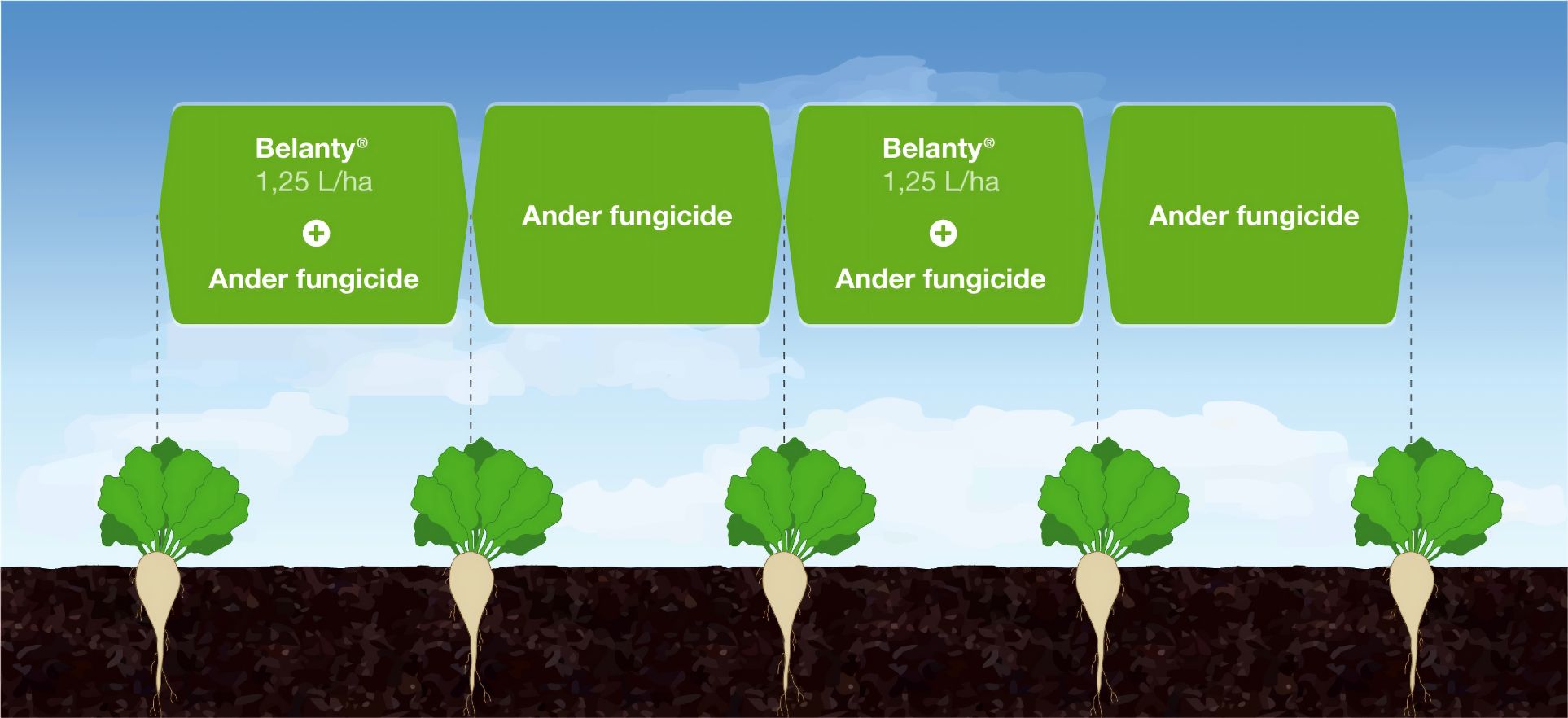 Belanty®
1,25 L/ha
+
Ander fungicide

Ander fungicide

Belanty®
1,25 L/ha
+
Ander fungicide

Ander fungicide